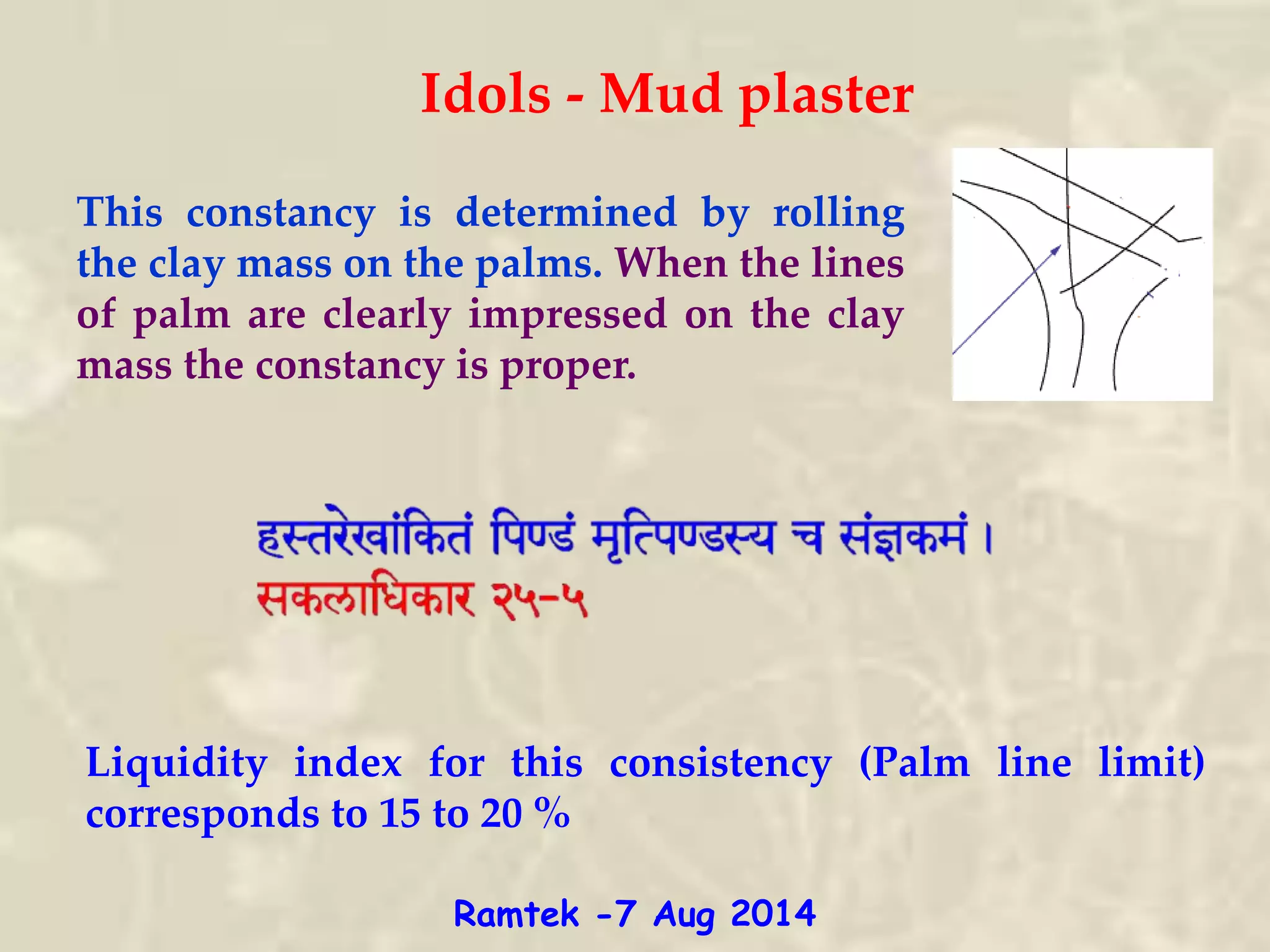 Idols - Mud plaster

This constancy is determined by rolling the clay mass on the palms. When the lines of palm are clearly impressed on the clay mass the constancy is proper.

हस्तरेखांकितं पिण्डं मृत्पिण्डस्य च संज्ञकमं ।
सकलाधिकार २५-५

Liquidity index for this consistency (Palm line limit) corresponds to 15 to 20 %

Ramtek -7 Aug 2014